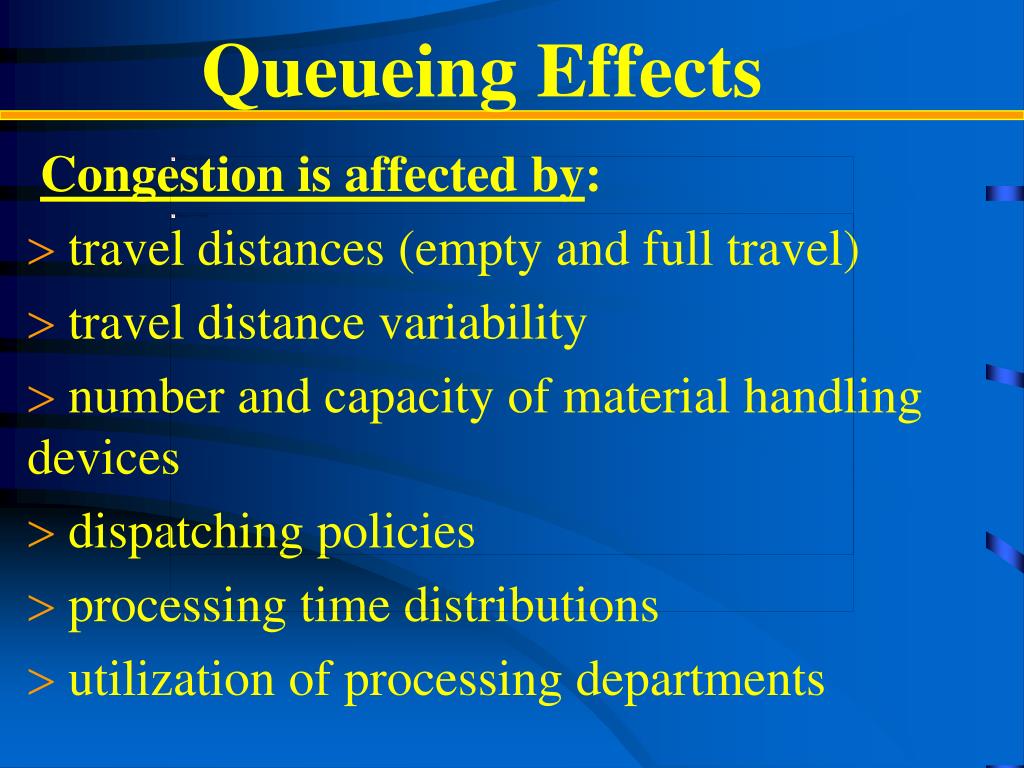 Queueing Effects

Congestion is affected by:

> travel distances (empty and full travel)

> travel distance variability

> number and capacity of material handling devices

> dispatching policies

> processing time distributions

> utilization of processing departments